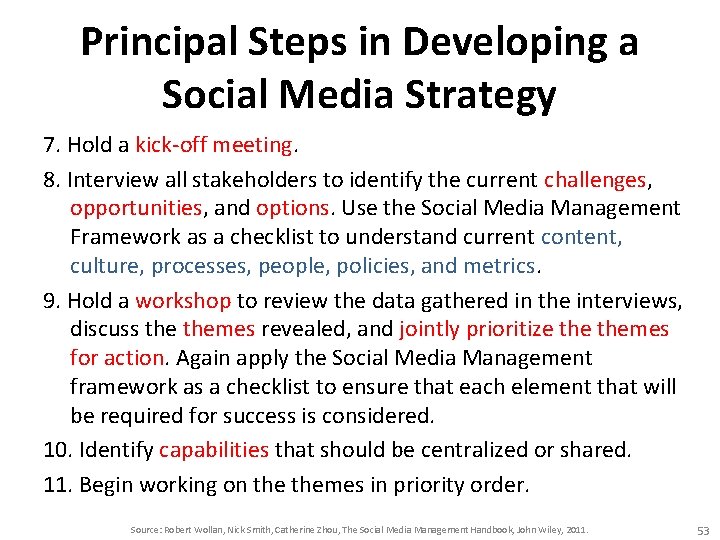 Principal Steps in Developing a Social Media Strategy

7. Hold a kick-off meeting.

8. Interview all stakeholders to identify the current challenges, opportunities, and options. Use the Social Media Management Framework as a checklist to understand current content, culture, processes, people, policies, and metrics.

9. Hold a workshop to review the data gathered in the interviews, discuss the themes revealed, and jointly prioritize the themes for action. Again apply the Social Media Management framework as a checklist to ensure that each element that will be required for success is considered.

10. Identify capabilities that should be centralized or shared.

11. Begin working on the themes in priority order.

Source: Robert Wollan, Nick Smith, Catherine Zhou, The Social Media Management Handbook, John Wiley, 2011.

53